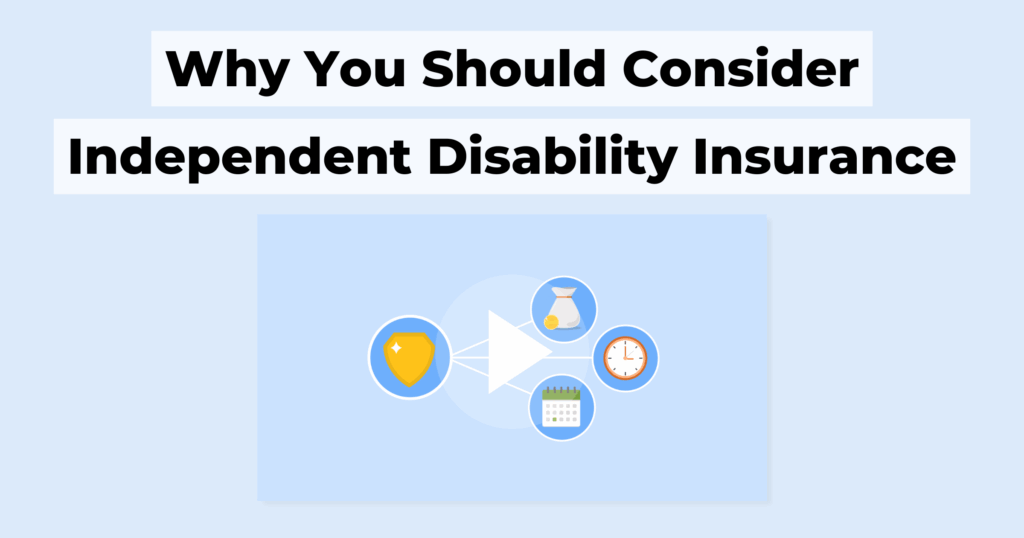 Why You Should Consider
Independent Disability Insurance